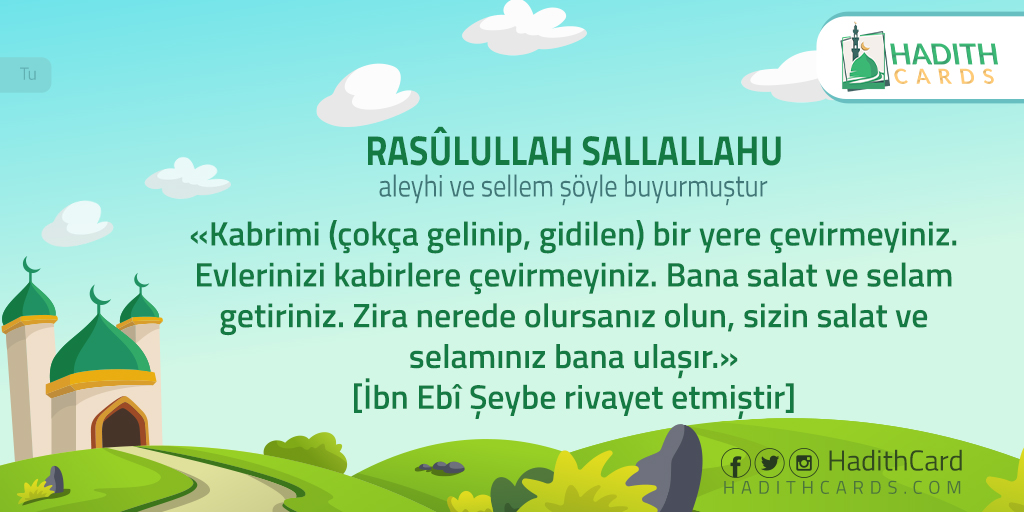 Tu

HADITH CARDS

RASÛLULLAH SALLALLAHU
aleyhi ve sellem şöyle buyurmuştur

«Kabrimi (çokça gelinip, gidilen) bir yere çevirmeyiniz. Evlerinizi kabirlere çevirmeyiniz. Bana salat ve selam getiriniz. Zira nerede olursanız olun, sizin salat ve selamınız bana ulaşır.»
[İbn Ebî Şeybe rivayet etmiştir]

HadithCard
HADITHCARDS.COM